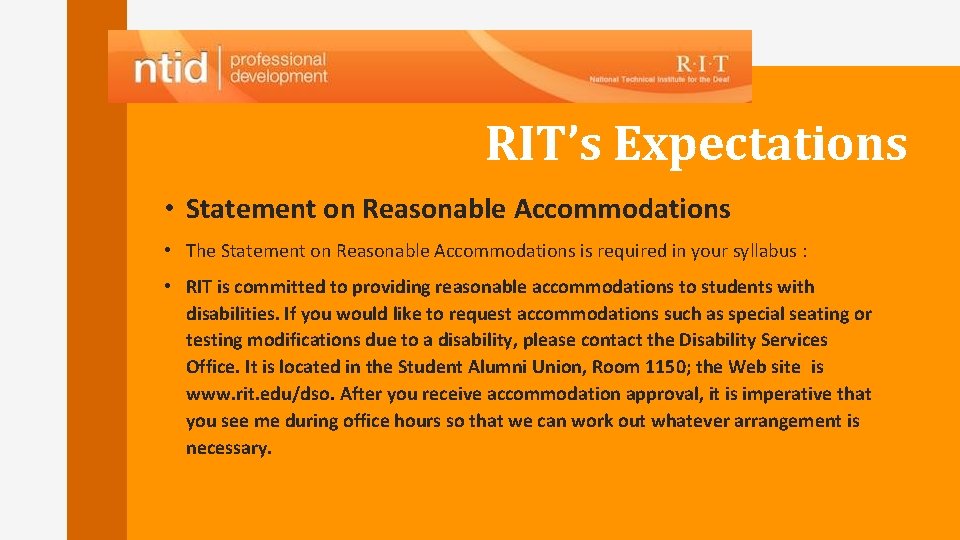 ntid | professional development

R·I·T
National Technical Institute for the Deaf

RIT's Expectations

• Statement on Reasonable Accommodations

• The Statement on Reasonable Accommodations is required in your syllabus :

• RIT is committed to providing reasonable accommodations to students with disabilities. If you would like to request accommodations such as special seating or testing modifications due to a disability, please contact the Disability Services Office. It is located in the Student Alumni Union, Room 1150; the Web site is www.rit.edu/dso. After you receive accommodation approval, it is imperative that you see me during office hours so that we can work out whatever arrangement is necessary.